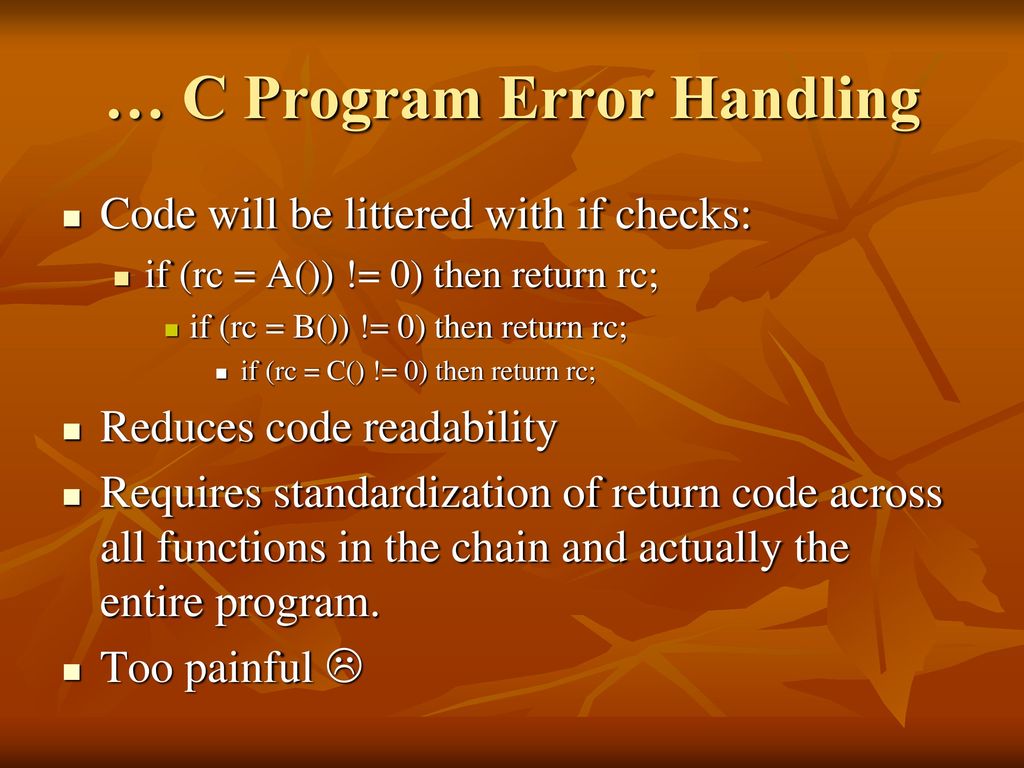 … C Program Error Handling

- Code will be littered with if checks:
  - if (rc = A()) != 0) then return rc;
    - if (rc = B()) != 0) then return rc;
      - if (rc = C() != 0) then return rc;
- Reduces code readability
- Requires standardization of return code across all functions in the chain and actually the entire program.
- Too painful ☹